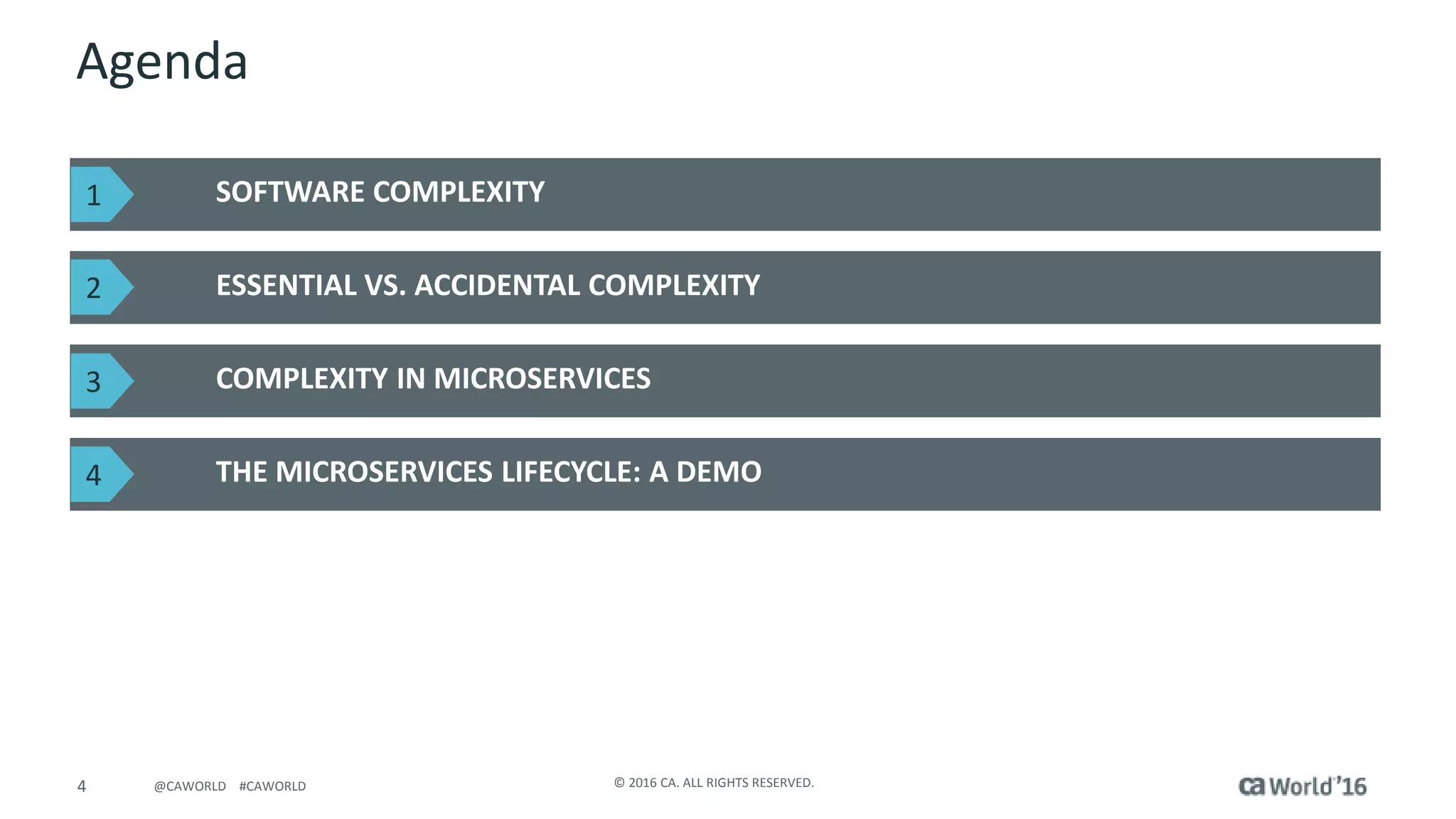 Agenda

1 SOFTWARE COMPLEXITY

2 ESSENTIAL VS. ACCIDENTAL COMPLEXITY

3 COMPLEXITY IN MICROSERVICES

4 THE MICROSERVICES LIFECYCLE: A DEMO

4 @CAWORLD #CAWORLD

© 2016 CA. ALL RIGHTS RESERVED.

ca World'16